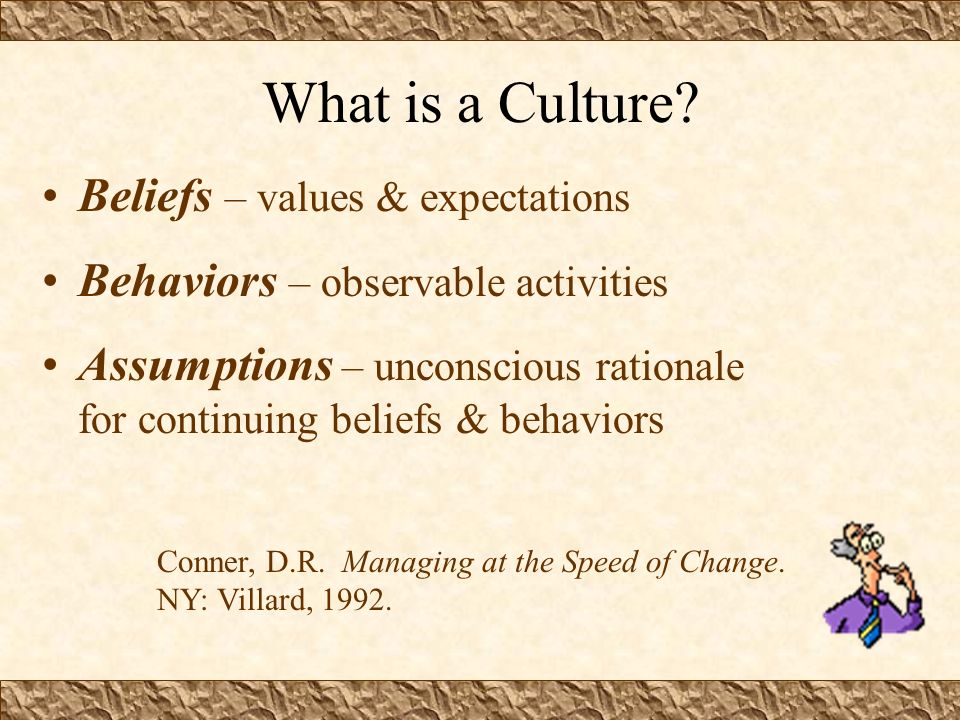 What is a Culture?

• Beliefs – values & expectations

• Behaviors – observable activities

• Assumptions – unconscious rationale for continuing beliefs & behaviors

Conner, D.R. Managing at the Speed of Change. NY: Villard, 1992.